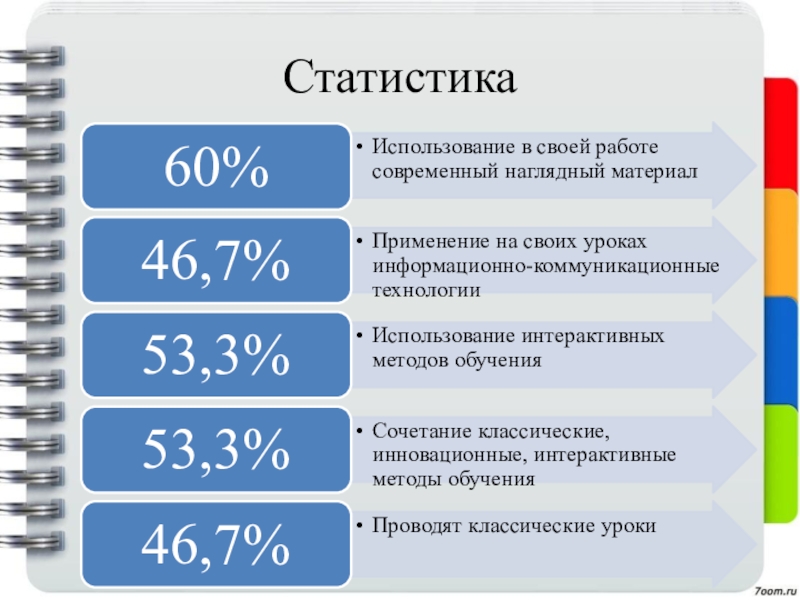 Статистика

60%

• Использование в своей работе современный наглядный материал

46,7%

• Применение на своих уроках информационно-коммуникационные технологии

53,3%

• Использование интерактивных методов обучения

53,3%

• Сочетание классические, инновационные, интерактивные методы обучения

46,7%

• Проводят классические уроки

7oom.ru